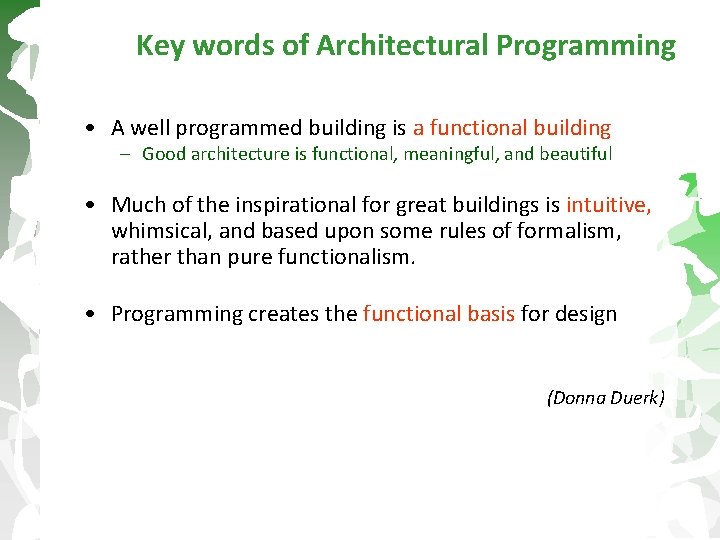 Key words of Architectural Programming

• A well programmed building is a functional building
– Good architecture is functional, meaningful, and beautiful

• Much of the inspirational for great buildings is intuitive, whimsical, and based upon some rules of formalism, rather than pure functionalism.

• Programming creates the functional basis for design

(Donna Duerk)